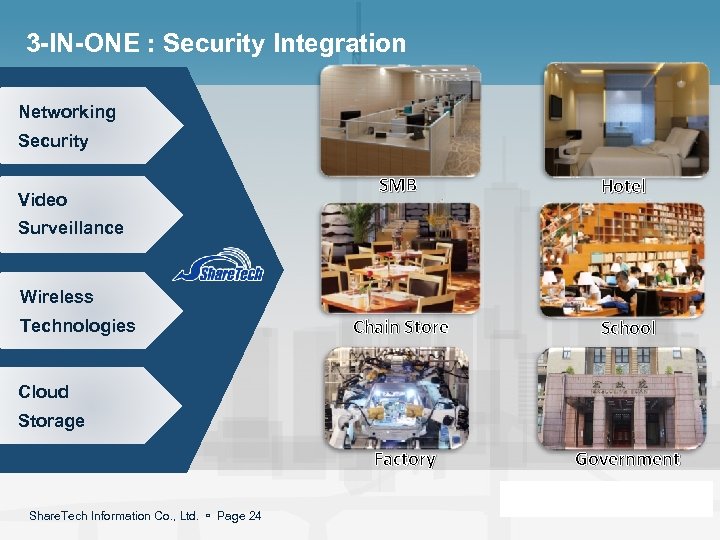 3-IN-ONE : Security Integration

Networking Security

Video Surveillance

Wireless Technologies

Cloud Storage

ShareTech

SMB

Hotel

Chain Store

School

Factory

Government

ShareTech Information Co., Ltd. ▫ Page 24